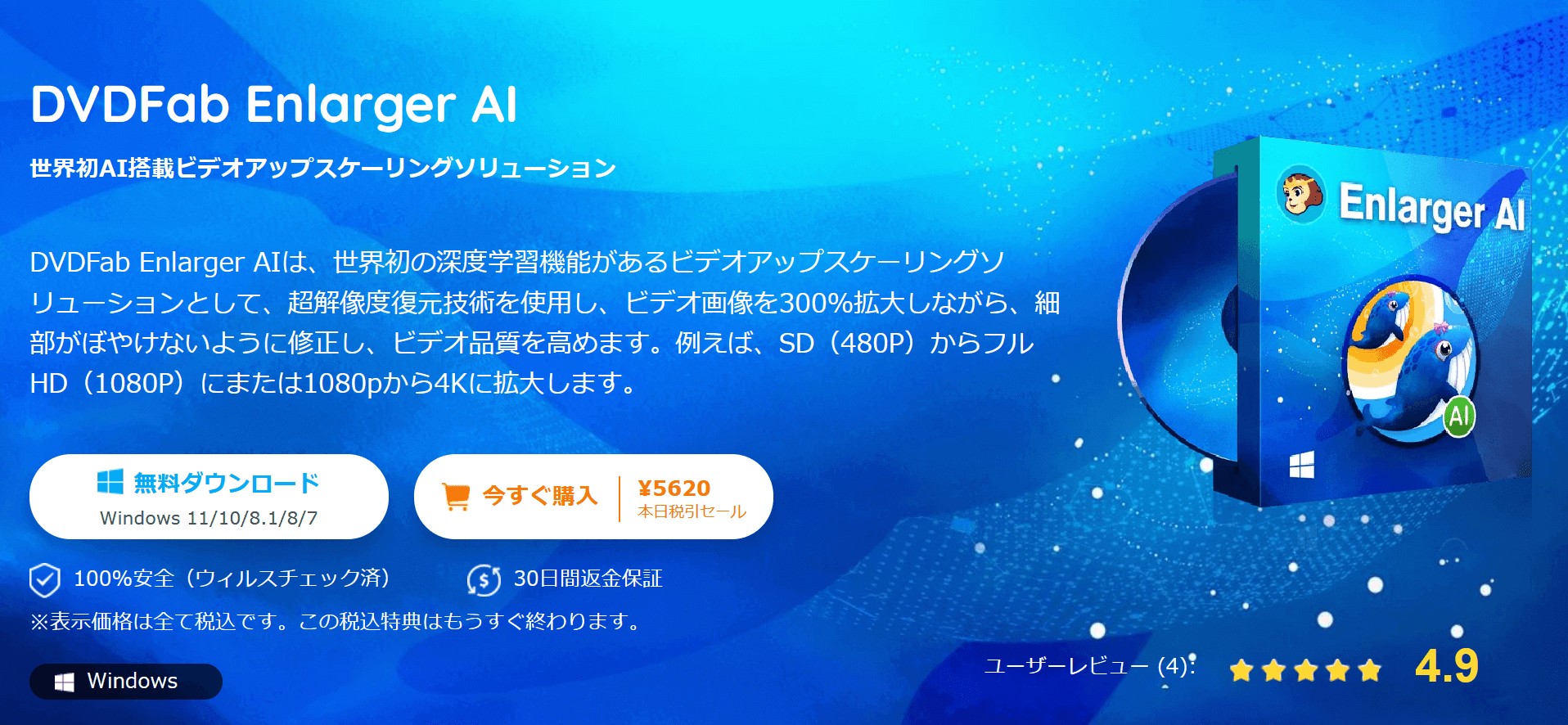 DVDFab Enlarger AI

世界初AI搭載ビデオアップスケーリングソリューション

DVDFab Enlarger AIは、世界初の深度学習機能があるビデオアップスケーリングソリューションとして、超解像度復元技術を使用し、ビデオ画像を300%拡大しながら、細部がぼやけないように修正し、ビデオ品質を高めます。例えば、SD（480P）からフルHD（1080P）にまたは1080pから4Kに拡大します。

無料ダウンロード
Windows 11/10/8.1/8/7

今すぐ購入
¥5620
本日税引セール

100%安全（ウィルスチェック済）

30日間返金保証

※表示価格は全て税込です。この税込特典はもうすぐ終わります。

Windows

Enlarger AI

AI

ユーザーレビュー (4): 4.9